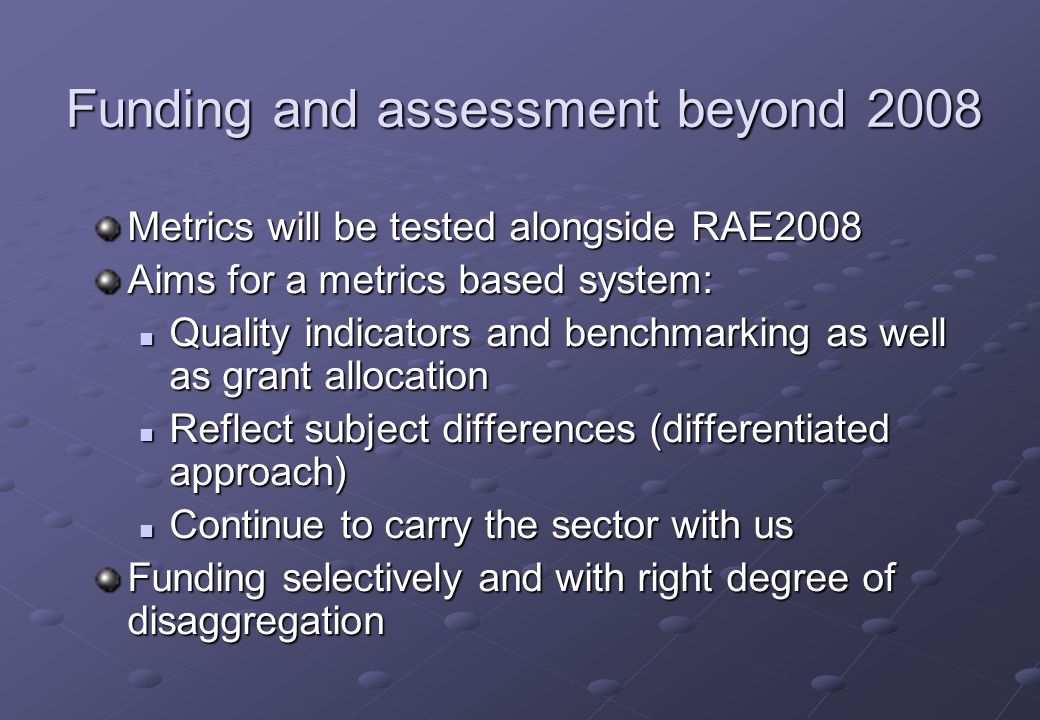 Funding and assessment beyond 2008

Metrics will be tested alongside RAE2008

Aims for a metrics based system:

Quality indicators and benchmarking as well as grant allocation

Reflect subject differences (differentiated approach)

Continue to carry the sector with us

Funding selectively and with right degree of disaggregation